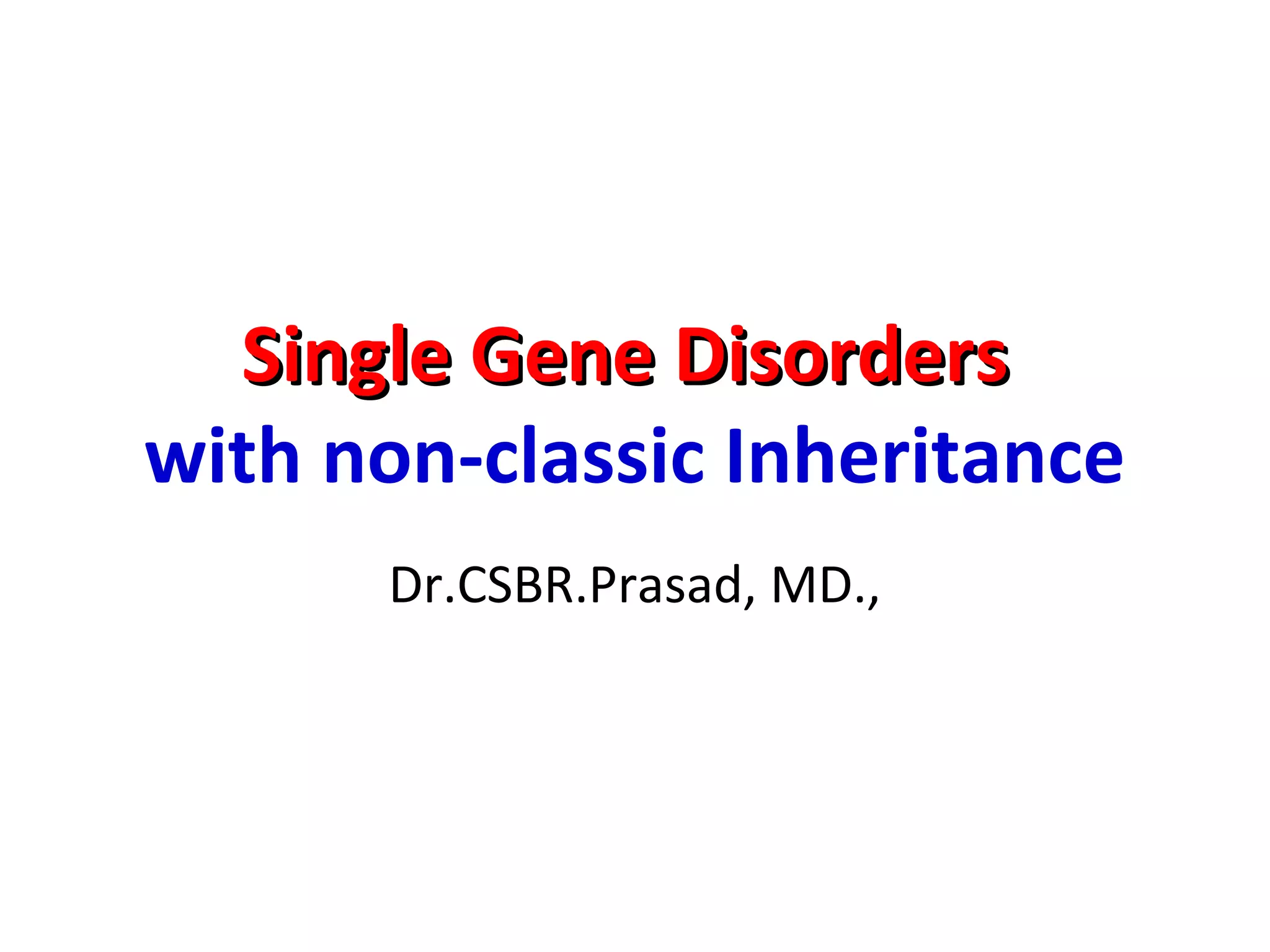 Single Gene Disorders
with non-classic Inheritance

Dr.CSBR.Prasad, MD.,